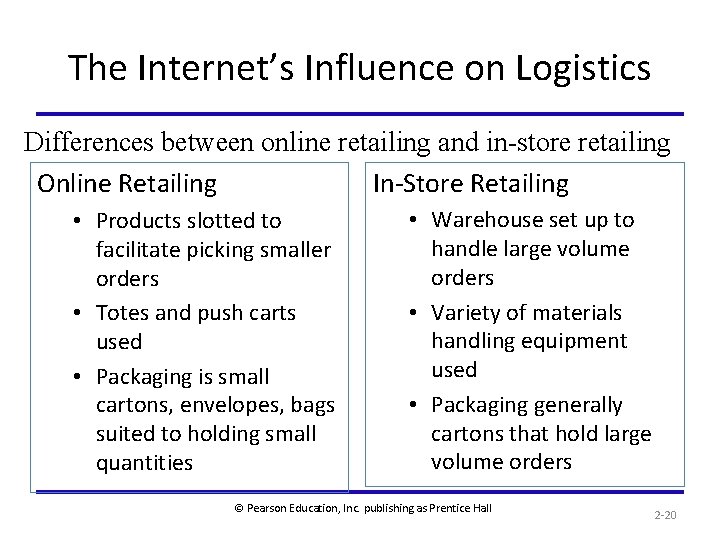 The Internet's Influence on Logistics

Differences between online retailing and in-store retailing

Online Retailing
• Products slotted to facilitate picking smaller orders
• Totes and push carts used
• Packaging is small cartons, envelopes, bags suited to holding small quantities

In-Store Retailing
• Warehouse set up to handle large volume orders
• Variety of materials handling equipment used
• Packaging generally cartons that hold large volume orders

© Pearson Education, Inc. publishing as Prentice Hall

2-20